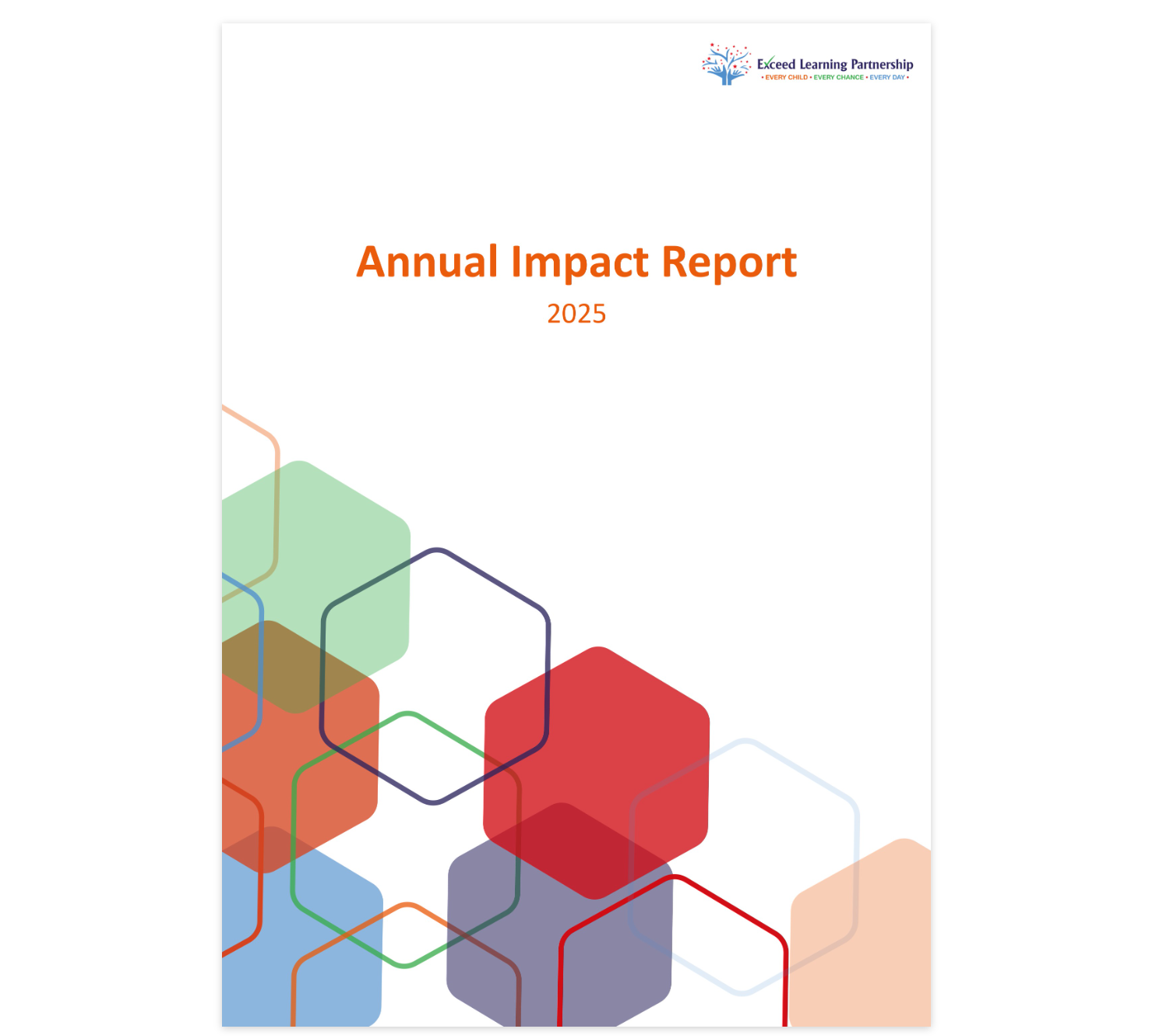 Exceed Learning Partnership
• EVERY CHILD • EVERY CHANCE • EVERY DAY •

Annual Impact Report

2025